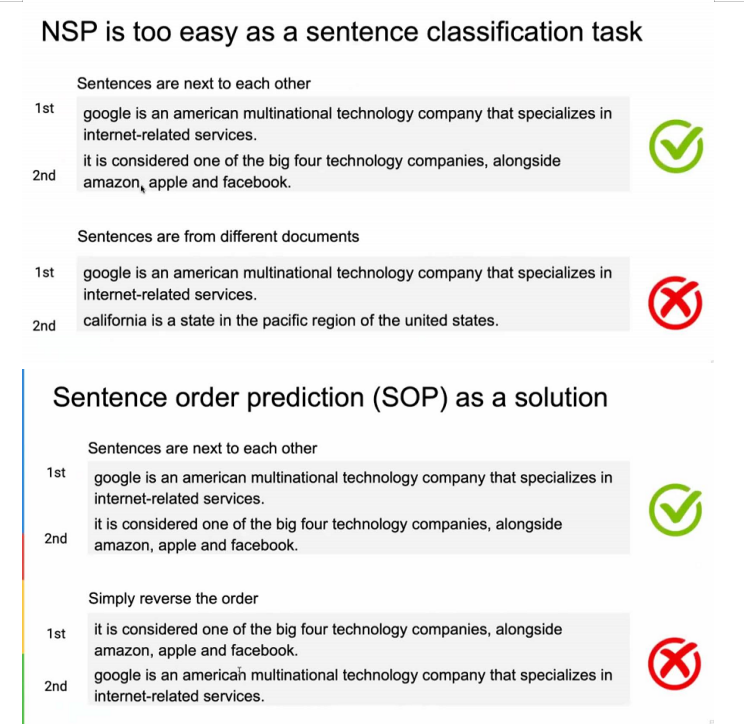 NSP is too easy as a sentence classification task

Sentences are next to each other

1st google is an american multinational technology company that specializes in internet-related services.

2nd it is considered one of the big four technology companies, alongside amazon, apple and facebook.

Sentences are from different documents

1st google is an american multinational technology company that specializes in internet-related services.

2nd california is a state in the pacific region of the united states.

Sentence order prediction (SOP) as a solution

Sentences are next to each other

1st google is an american multinational technology company that specializes in internet-related services.

2nd it is considered one of the big four technology companies, alongside amazon, apple and facebook.

Simply reverse the order

1st it is considered one of the big four technology companies, alongside amazon, apple and facebook.

2nd google is an american multinational technology company that specializes in internet-related services.